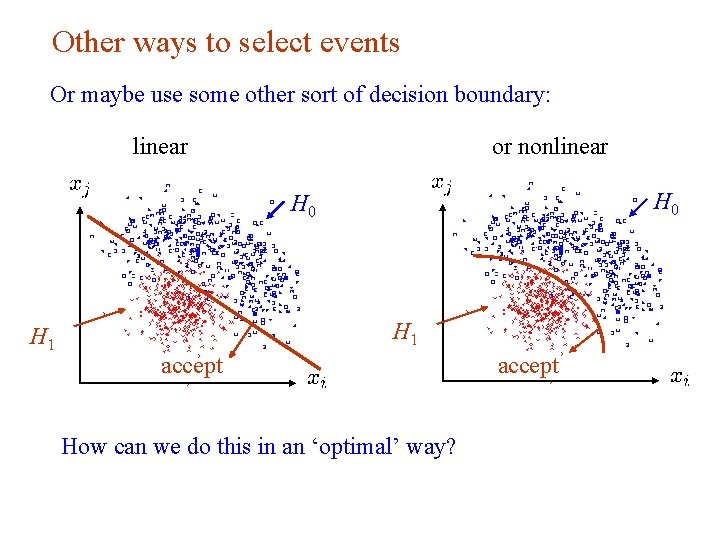 Other ways to select events

Or maybe use some other sort of decision boundary:

linear

$x_j$

$H_0$

$H_1$

accept

$x_i$

or nonlinear

$x_j$

$H_0$

$H_1$

accept

$x_i$

How can we do this in an ‘optimal’ way?